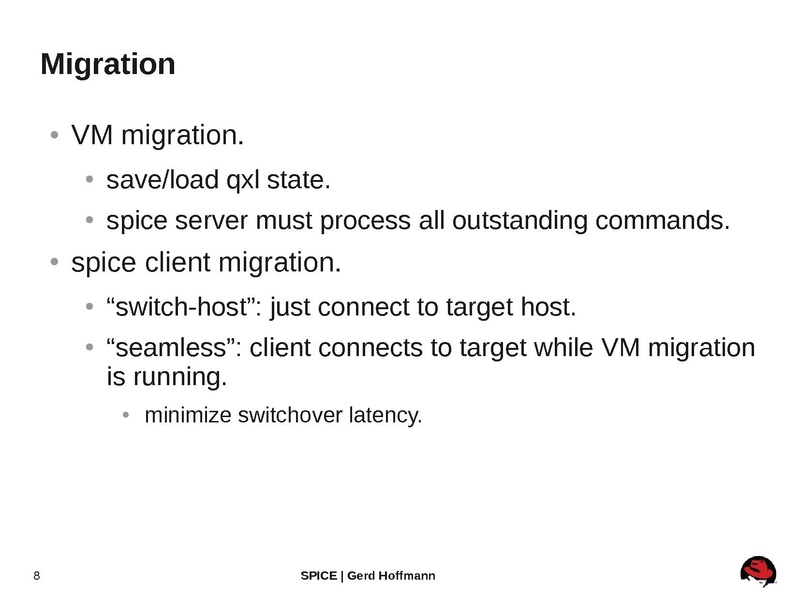 Migration

• VM migration.

• save/load qxl state.

• spice server must process all outstanding commands.

• spice client migration.

• “switch-host”: just connect to target host.

• “seamless”: client connects to target while VM migration is running.

• minimize switchover latency.

8

SPICE | Gerd Hoffmann